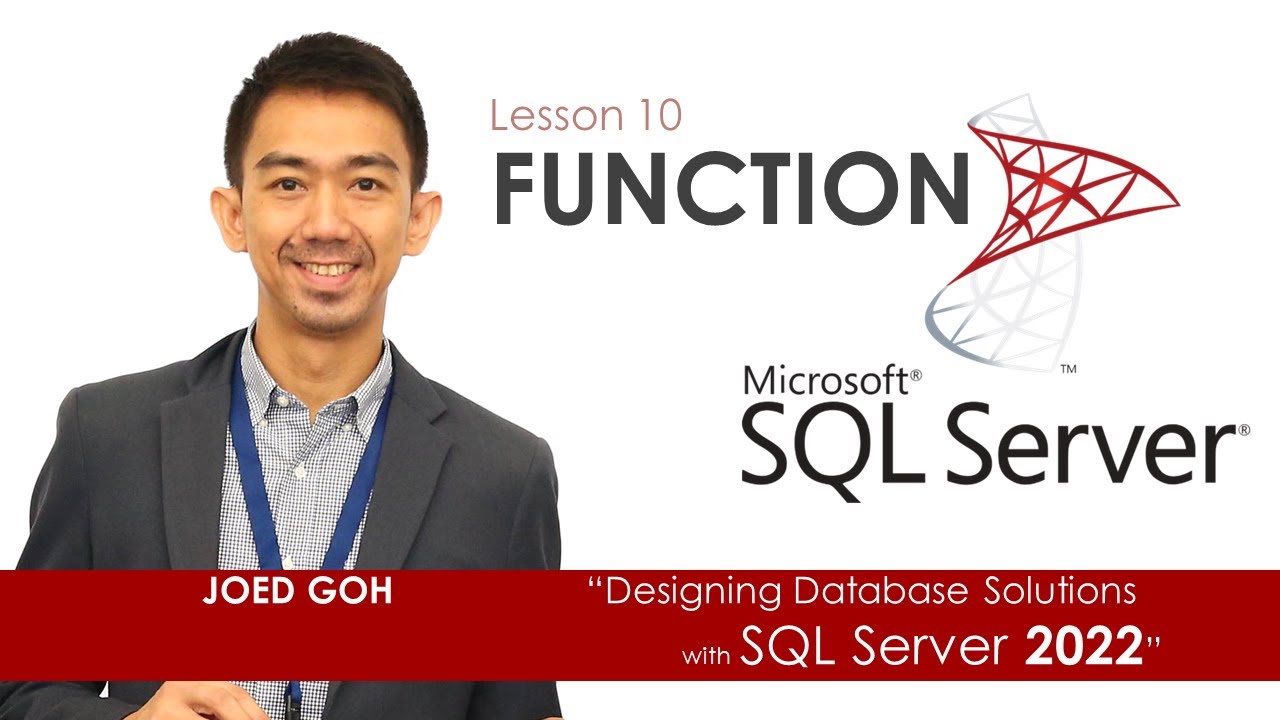 Lesson 10

FUNCTION

Microsoft® SQL Server® ™

JOED GOH

“Designing Database Solutions with SQL Server 2022”